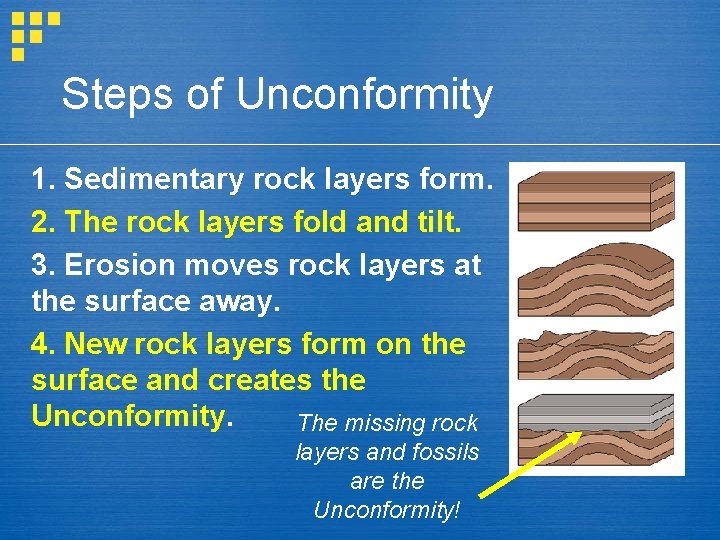 Steps of Unconformity

1. Sedimentary rock layers form.

2. The rock layers fold and tilt.

3. Erosion moves rock layers at the surface away.

4. New rock layers form on the surface and creates the Unconformity.

The missing rock layers and fossils are the Unconformity!